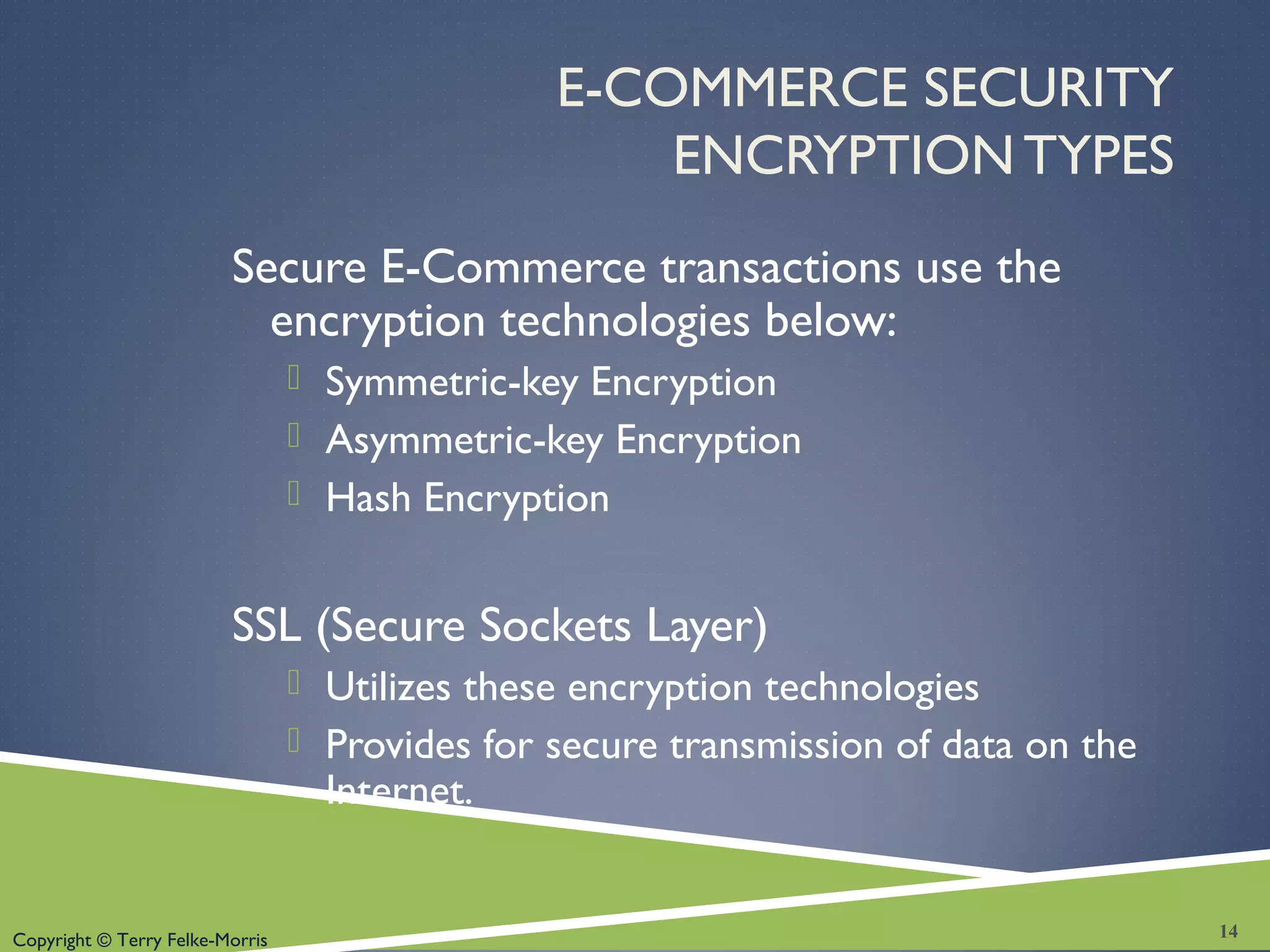 E-COMMERCE SECURITY ENCRYPTION TYPES

Secure E-Commerce transactions use the encryption technologies below:
Symmetric-key Encryption
Asymmetric-key Encryption
Hash Encryption

SSL (Secure Sockets Layer)
Utilizes these encryption technologies
Provides for secure transmission of data on the Internet.

Copyright © Terry Felke-Morris

14